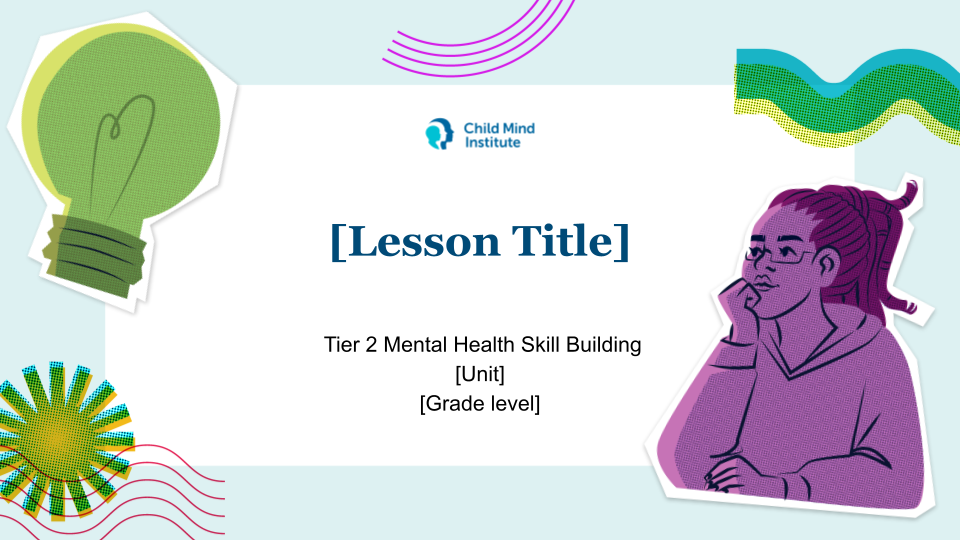 Child Mind Institute

[Lesson Title]

Tier 2 Mental Health Skill Building
[Unit]
[Grade level]